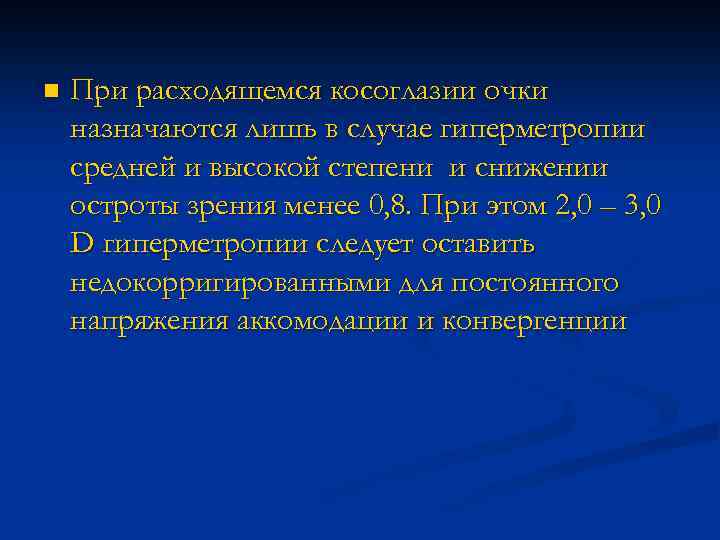 При расходящемся косоглазии очки назначаются лишь в случае гиперметропии средней и высокой степени  и снижении остроты зрения менее 0,8. При этом 2,0 – 3,0 D гиперметропии следует оставить недокорригированными для постоянного напряжения аккомодации и конвергенции